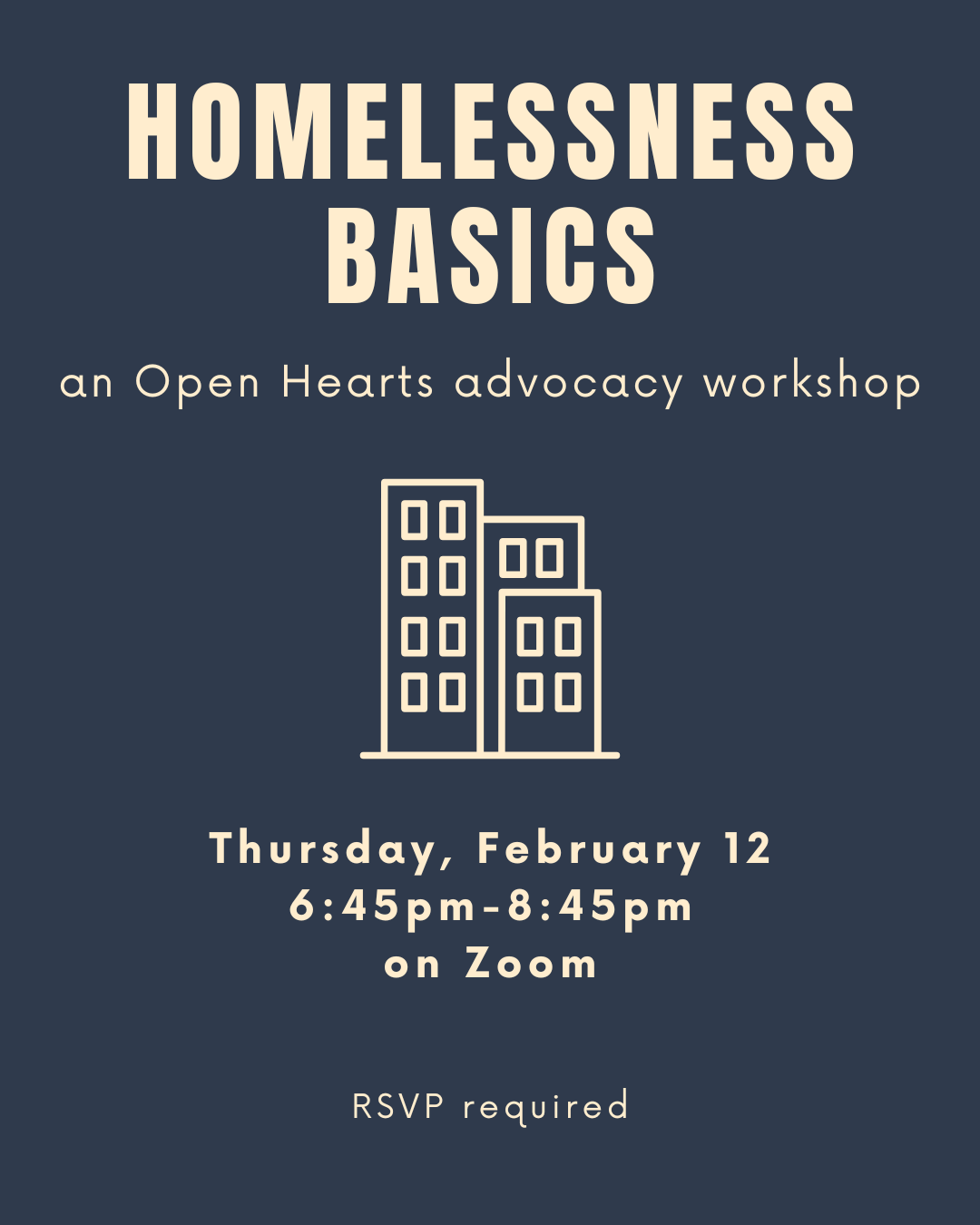 HOMELESSNESS BASICS

an Open Hearts advocacy workshop

Thursday, February 12
6:45pm-8:45pm
on Zoom

RSVP required